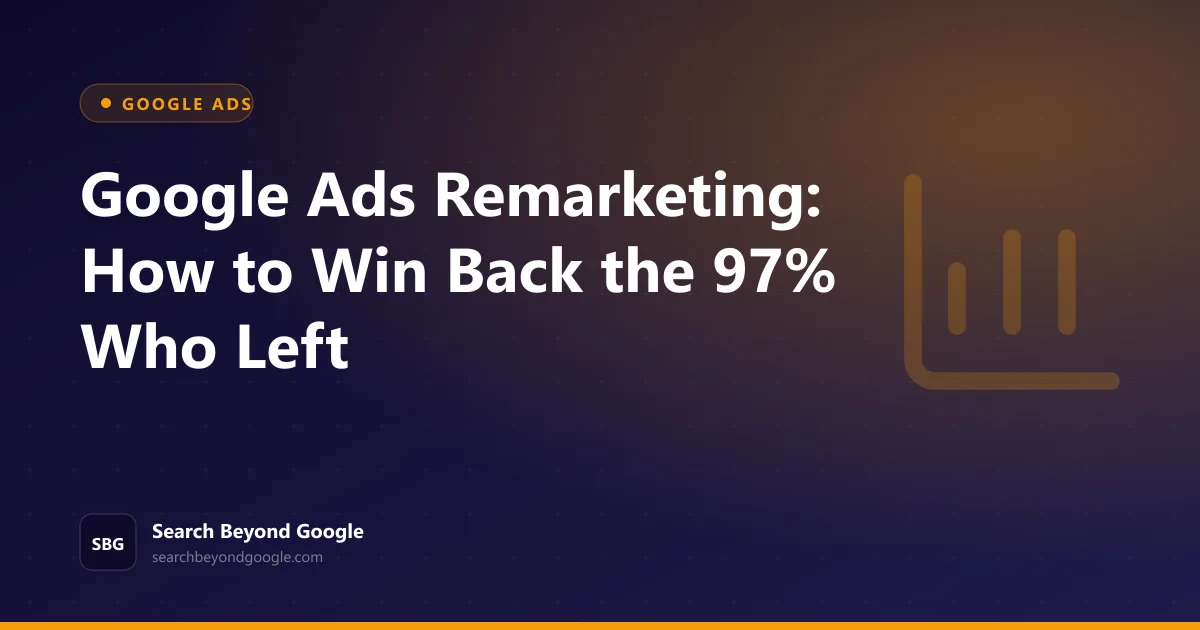 GOOGLE ADS

Google Ads Remarketing: How to Win Back the 97% Who Left

SBG

Search Beyond Google
searchbeyondgoogle.com